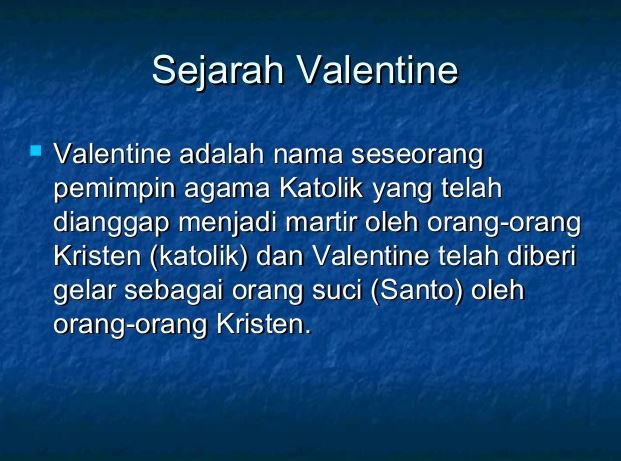 Sejarah Valentine

Valentine adalah nama seseorang pemimpin agama Katolik yang telah dianggap menjadi martir oleh orang-orang Kristen (katolik) dan Valentine telah diberi gelar sebagai orang suci (Santo) oleh orang-orang Kristen.